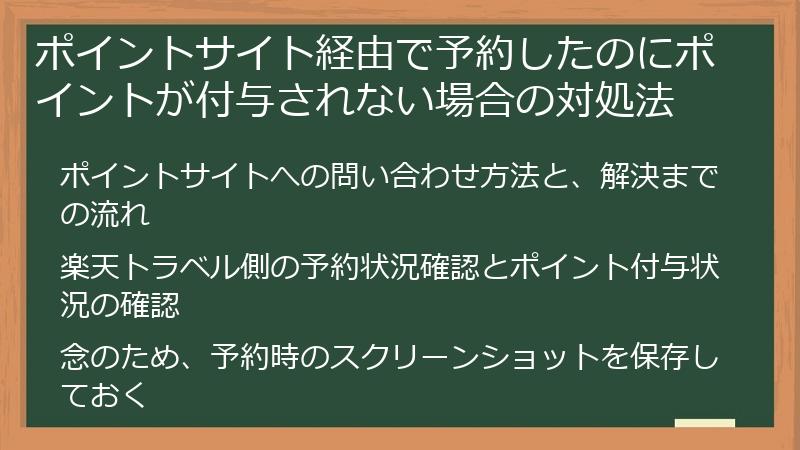 ポイントサイト経由で予約したのにポイントが付与されない場合の対処法

ポイントサイトへの問い合わせ方法と、解決までの流れ

楽天トラベル側の予約状況確認とポイント付与状況の確認

念のため、予約時のスクリーンショットを保存しておく